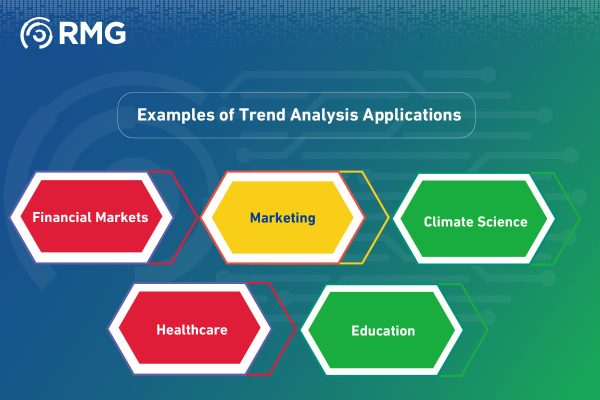 RMG

Examples of Trend Analysis Applications

Financial Markets

Marketing

Climate Science

Healthcare

Education